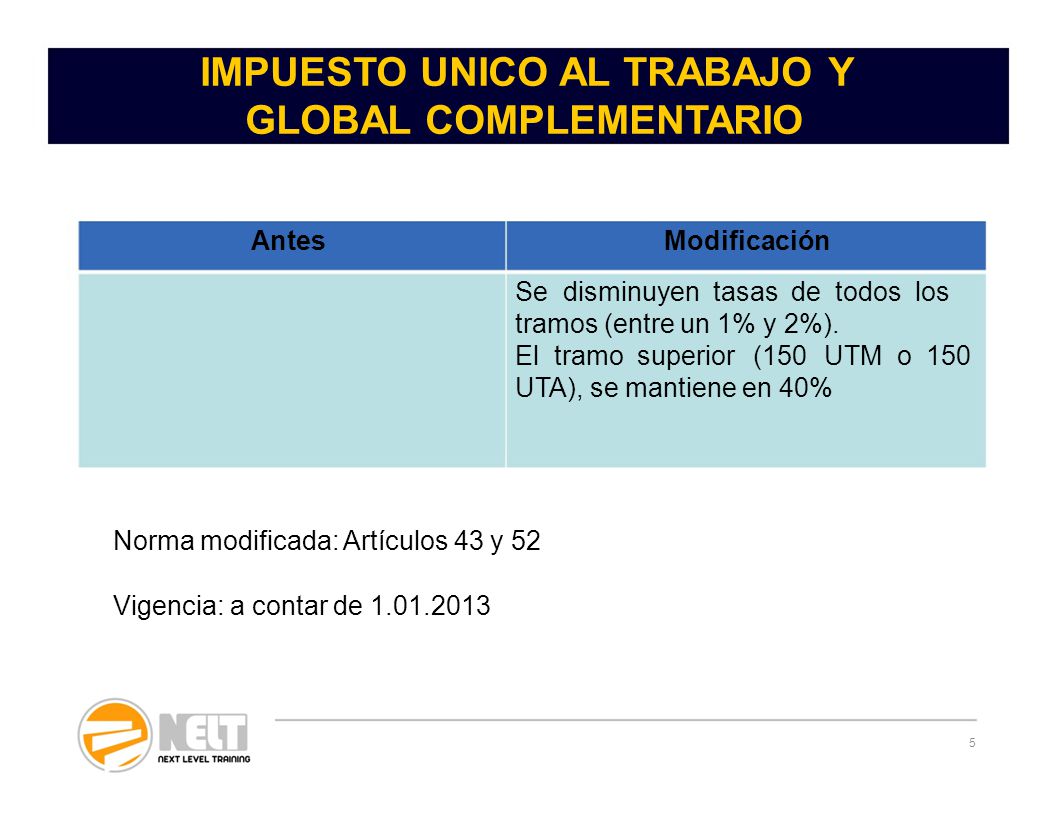 IMPUESTO UNICO AL TRABAJO Y GLOBAL COMPLEMENTARIO

| Antes | Modificación |
|---|---|
| | Se disminuyen tasas de todos los tramos (entre un 1% y 2%). El tramo superior (150 UTM o 150 UTA), se mantiene en 40% |

Norma modificada: Artículos 43 y 52

Vigencia: a contar de 1.01.2013

NELT
NEXT LEVEL TRAINING

5